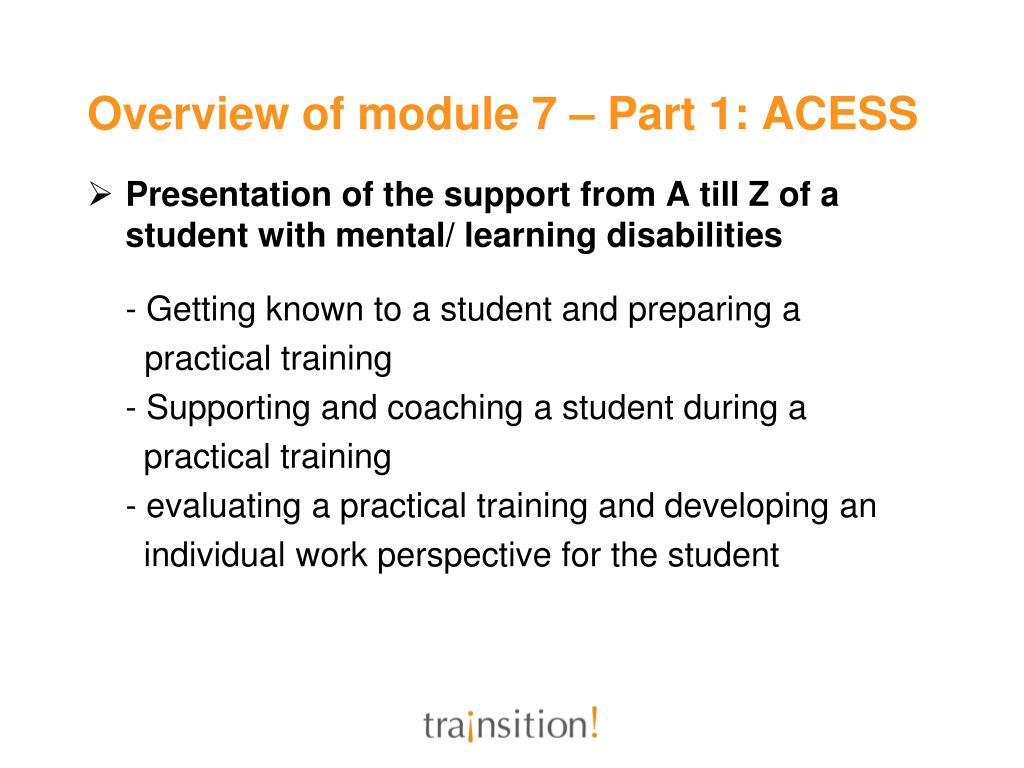 Overview of module 7 – Part 1: ACESS

➢ Presentation of the support from A till Z of a student with mental/ learning disabilities

- Getting known to a student and preparing a practical training
- Supporting and coaching a student during a practical training
- evaluating a practical training and developing an individual work perspective for the student

trainsition!